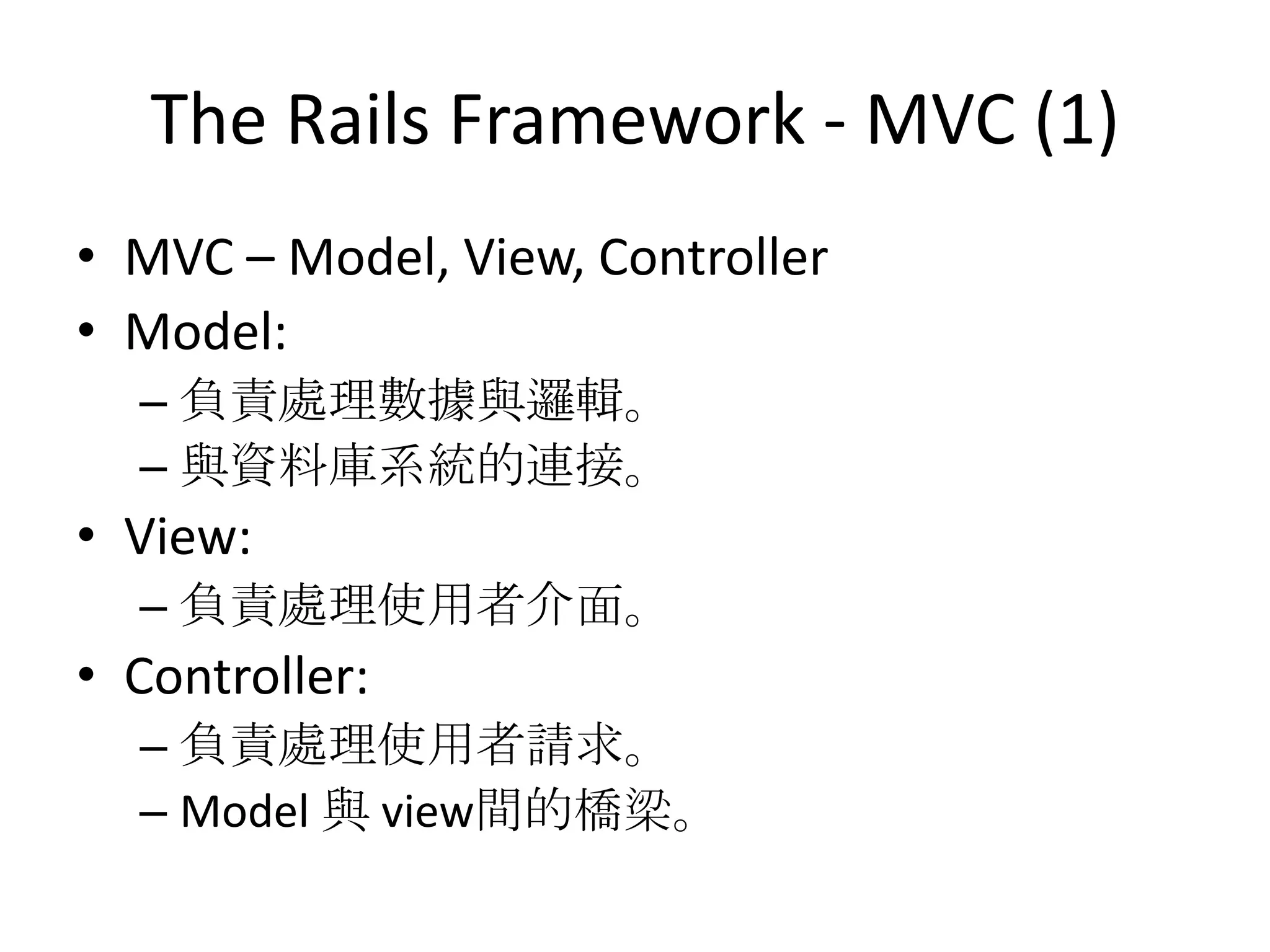 The Rails Framework - MVC (1)

• MVC – Model, View, Controller
• Model:
– 負責處理數據與邏輯。
– 與資料庫系統的連接。
• View:
– 負責處理使用者介面。
• Controller:
– 負責處理使用者請求。
– Model 與 view間的橋梁。